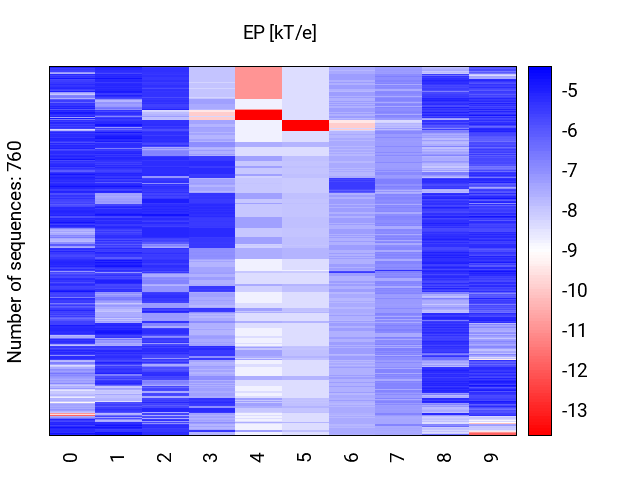 EP [kT/e]

Number of sequences: 760

-5
-6
-7
-8
-9
-10
-11
-12
-13

0
1
2
3
4
5
6
7
8
9